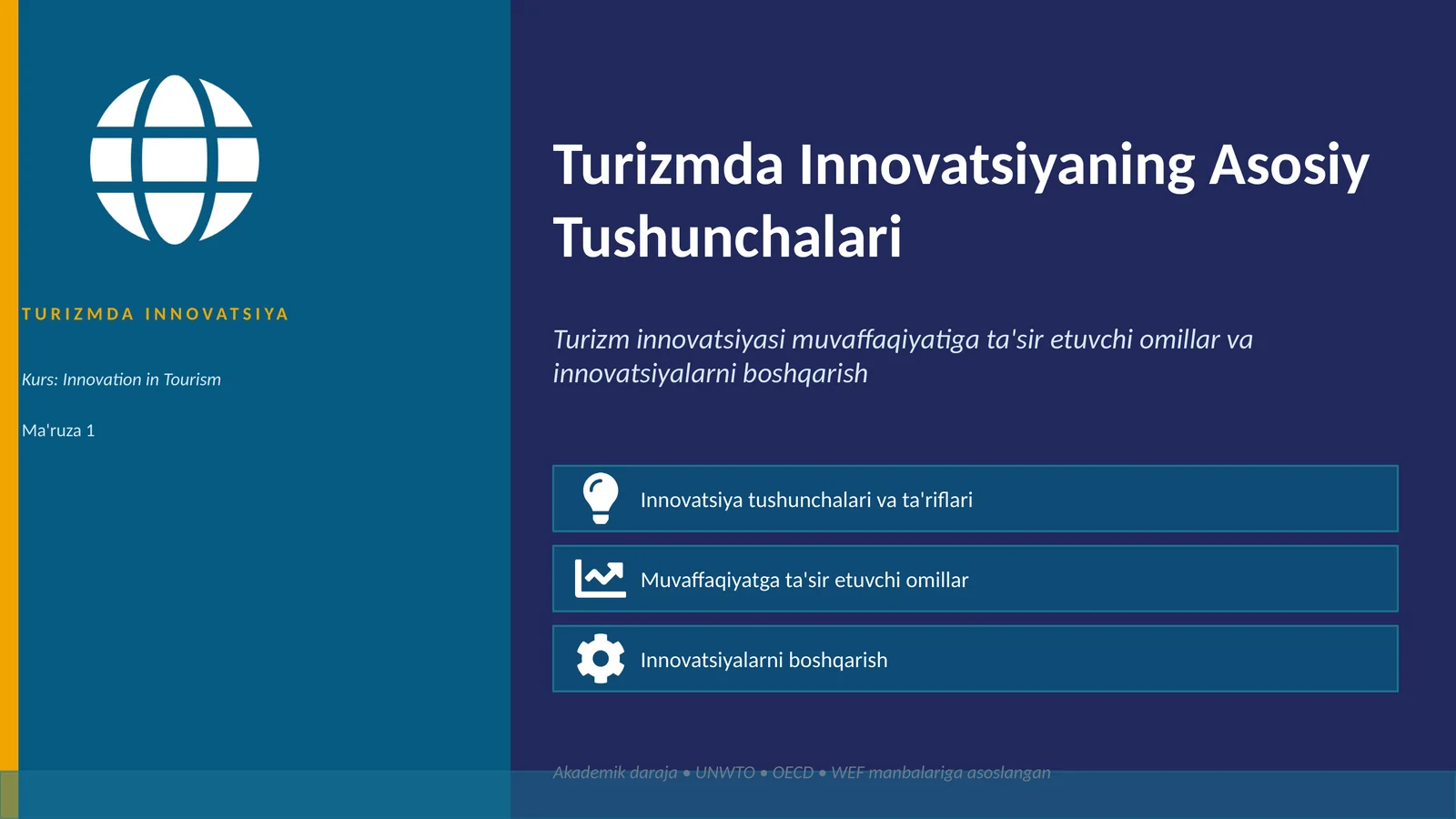 TURIZMDA INNOVATSIYA

Kurs: Innovation in Tourism

Ma'ruza 1

Turizmda Innovatsiyaning Asosiy Tushunchalari

Turizm innovatsiyasi muvaffaqiyatiga ta'sir etuvchi omillar va innovatsiyalarni boshqarish

Innovatsiya tushunchalari va ta'riflari

Muvaffaqiyatga ta'sir etuvchi omillar

Innovatsiyalarni boshqarish

Akademik daraja • UNWTO • OECD • WEF manbalariga asoslangan